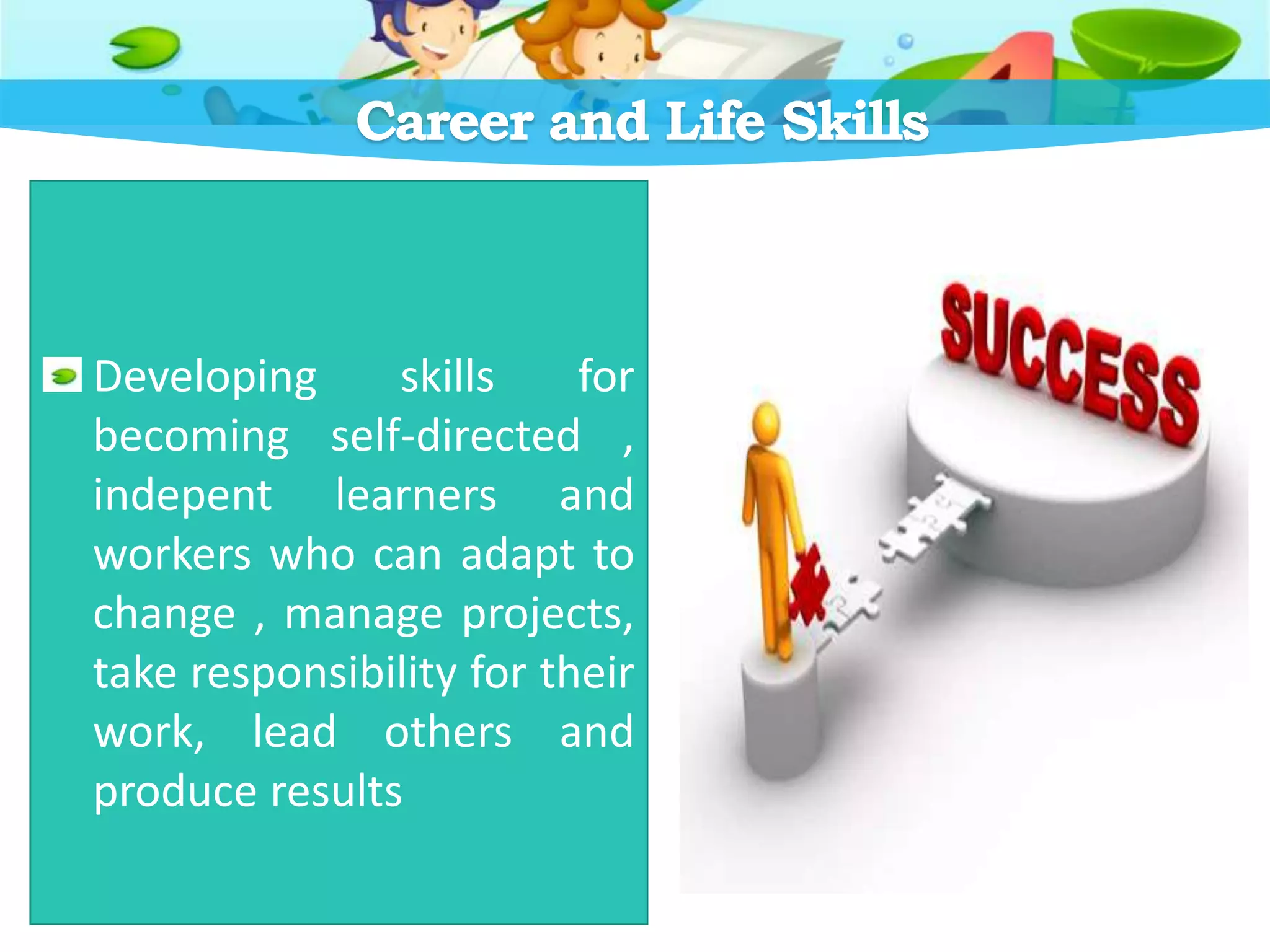 Career and Life Skills

Developing skills for becoming self-directed , indepent learners and workers who can adapt to change , manage projects, take responsibility for their work, lead others and produce results

SUCCESS